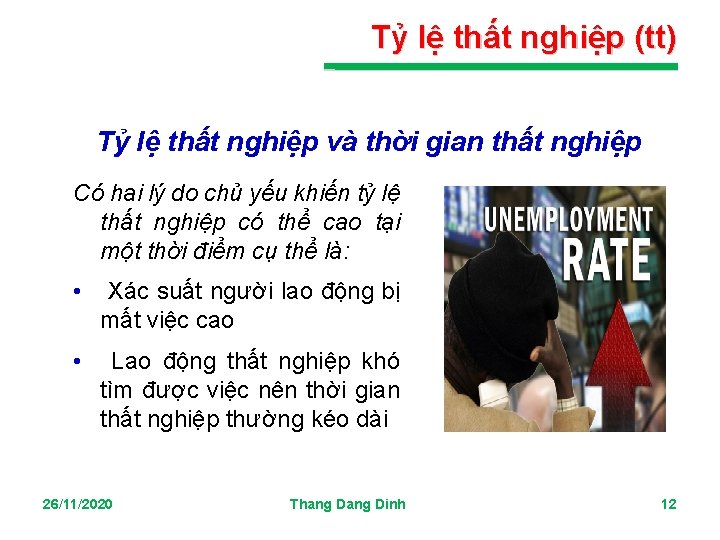 Tỷ lệ thất nghiệp (tt)

Tỷ lệ thất nghiệp và thời gian thất nghiệp

Có hai lý do chủ yếu khiến tỷ lệ thất nghiệp có thể cao tại một thời điểm cụ thể là:

• Xác suất người lao động bị mất việc cao

• Lao động thất nghiệp khó tìm được việc nên thời gian thất nghiệp thường kéo dài

UNEMPLOYMENT RATE

26/11/2020

Thang Dang Dinh

12